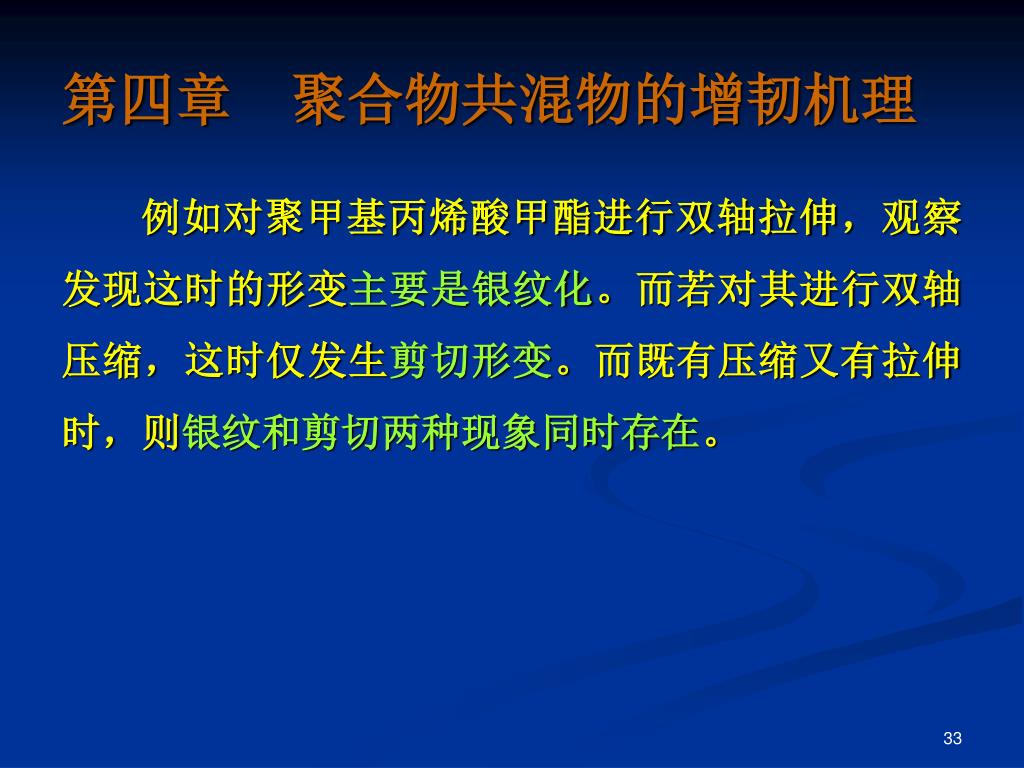 第四章　聚合物共混物的增韧机理

例如对聚甲基丙烯酸甲酯进行双轴拉伸，观察发现这时的形变主要是银纹化。而若对其进行双轴压缩，这时仅发生剪切形变。而既有压缩又有拉伸时，则银纹和剪切两种现象同时存在。

33